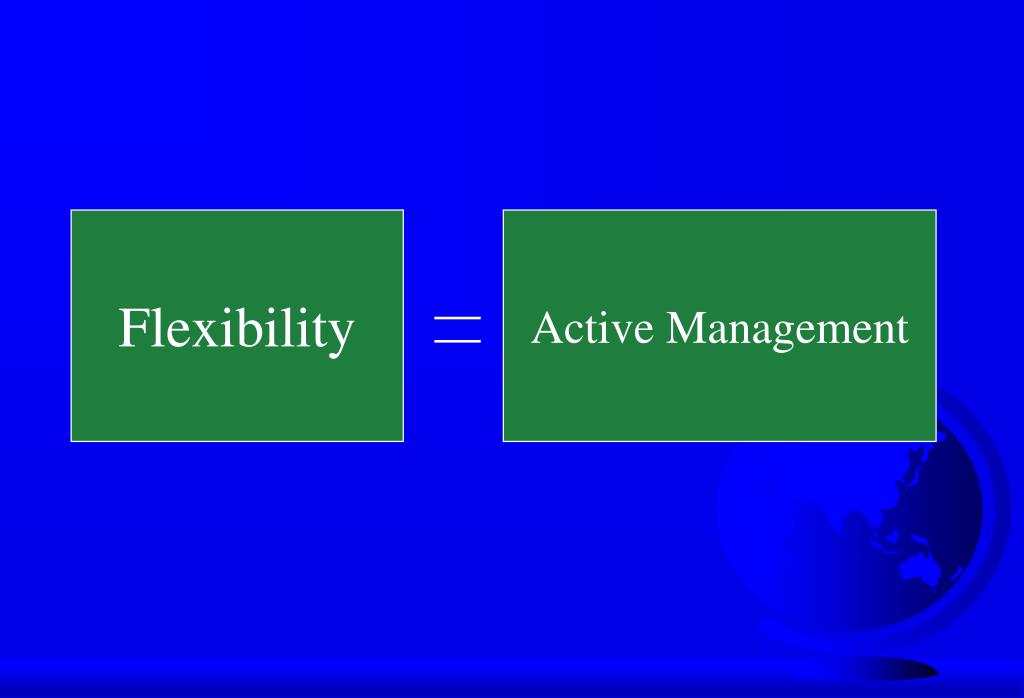 Flexibility = Active Management